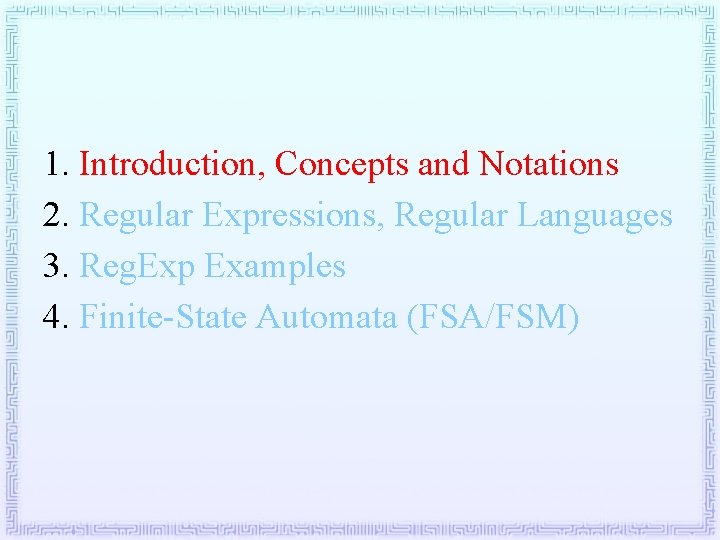 1. Introduction, Concepts and Notations
2. Regular Expressions, Regular Languages
3. RegExp Examples
4. Finite-State Automata (FSA/FSM)